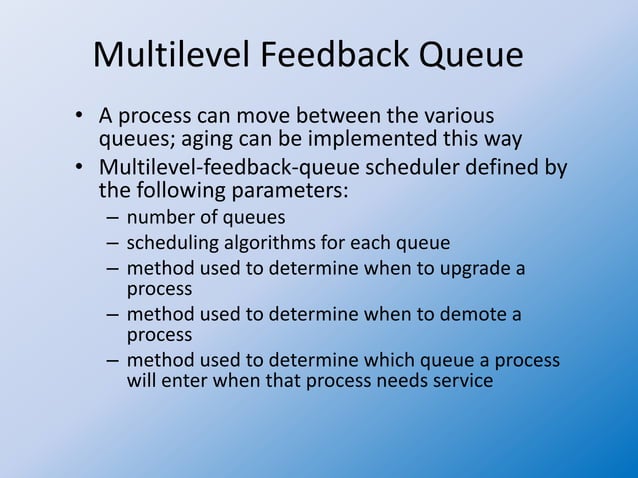 Multilevel Feedback Queue

• A process can move between the various queues; aging can be implemented this way
• Multilevel-feedback-queue scheduler defined by the following parameters:
– number of queues
– scheduling algorithms for each queue
– method used to determine when to upgrade a process
– method used to determine when to demote a process
– method used to determine which queue a process will enter when that process needs service